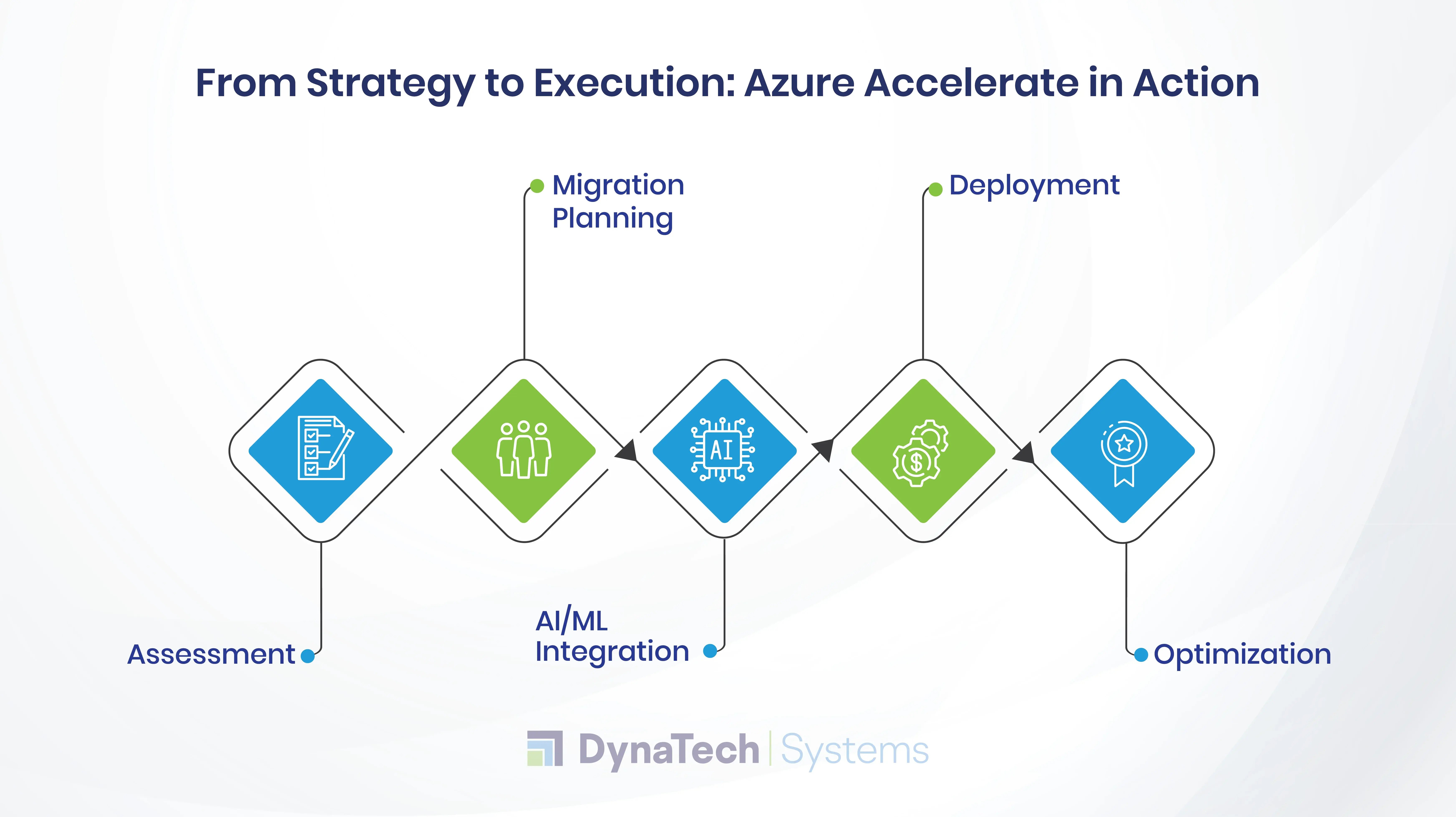 From Strategy to Execution: Azure Accelerate in Action

Migration Planning

Deployment

AI

$

Assessment

AI/ML Integration

Optimization

DynaTech | Systems